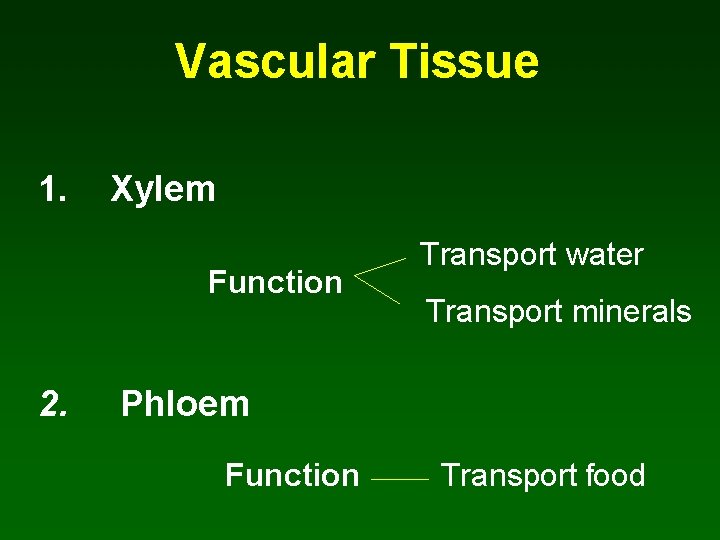 Vascular Tissue

1. Xylem

Function

Transport water

Transport minerals

2. Phloem

Function

Transport food